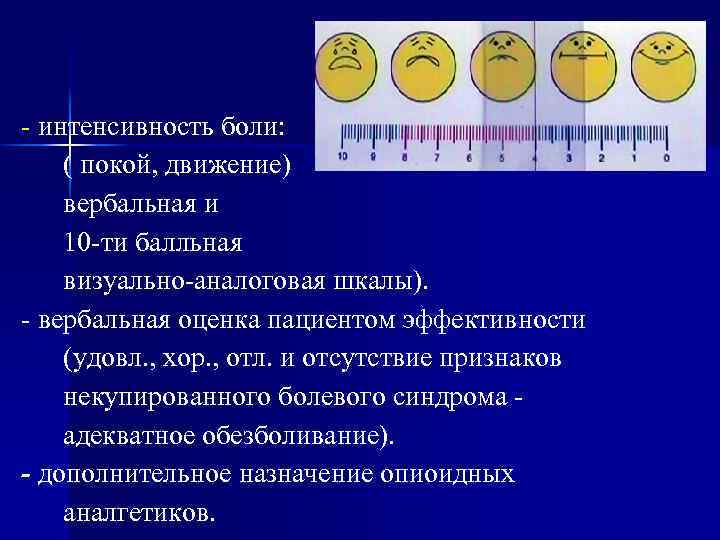 10 9 8 7 6 5 4 3 2 1 0

- интенсивность боли:
( покой, движение)
вербальная и
10-ти балльная
визуально-аналоговая шкалы).
- вербальная оценка пациентом эффективности (удовл., хор., отл. и отсутствие признаков некупированного болевого синдрома - адекватное обезболивание).
- дополнительное назначение опиоидных аналгетиков.